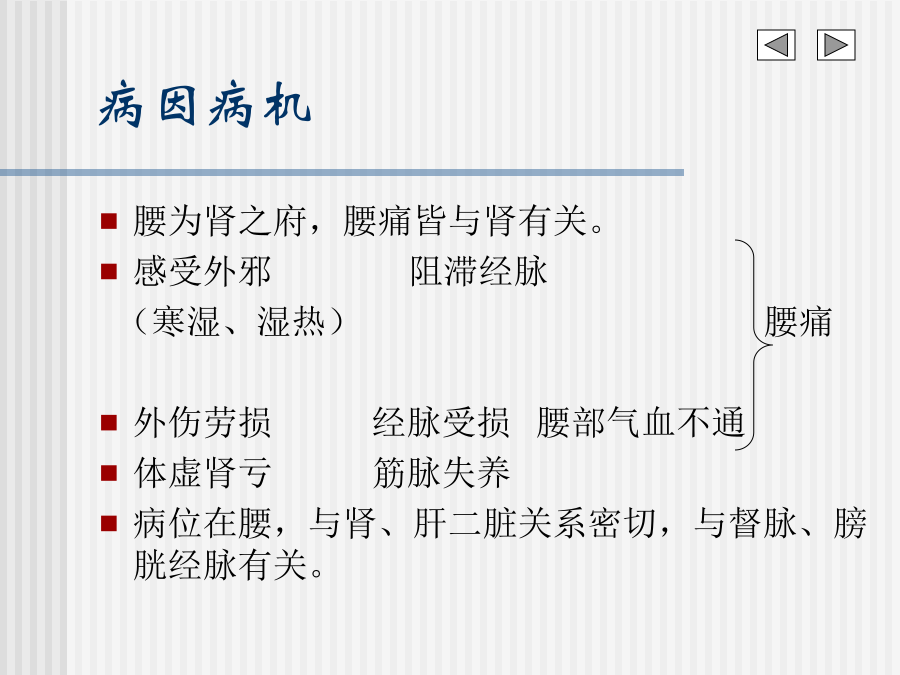 病因病机

腰为肾之府，腰痛皆与肾有关。

感受外邪　　阻滞经脉
（寒湿、湿热）　　腰痛

外伤劳损　　经脉受损　腰部气血不通

体虚肾亏　　筋脉失养

病位在腰，与肾、肝二脏关系密切，与督脉、膀胱经脉有关。